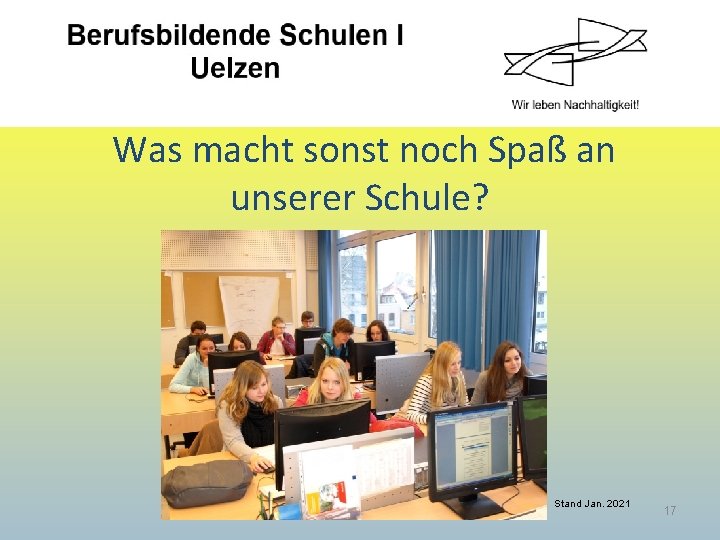 Berufsbildende Schulen I
Uelzen

Wir leben Nachhaltigkeit!

Was macht sonst noch Spaß an unserer Schule?

Stand Jan. 2021

17